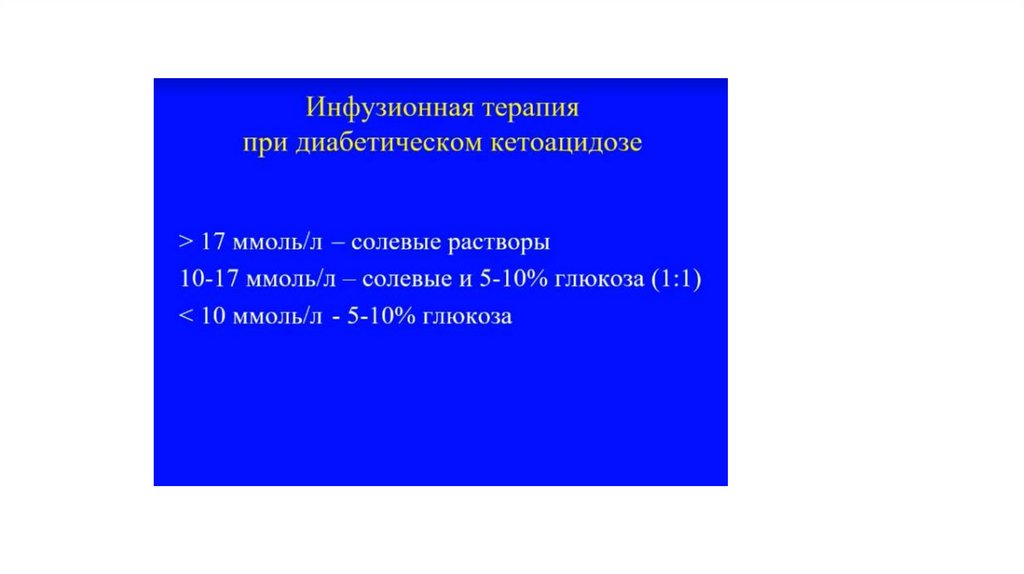 Инфузионная терапия
при диабетическом кетоацидозе

> 17 ммоль/л – солевые растворы
10-17 ммоль/л – солевые и 5-10% глюкоза (1:1)
< 10 ммоль/л - 5-10% глюкоза